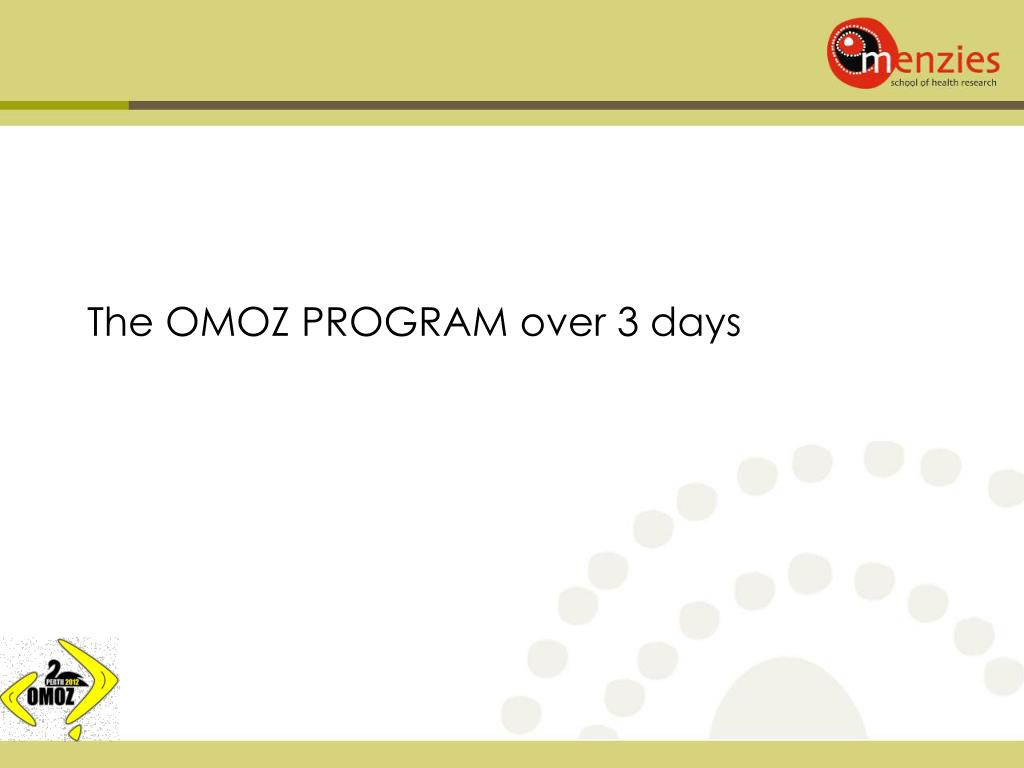 menzies
school of health research

The OMOZ PROGRAM over 3 days

2
PERTH 2012
OMOZ